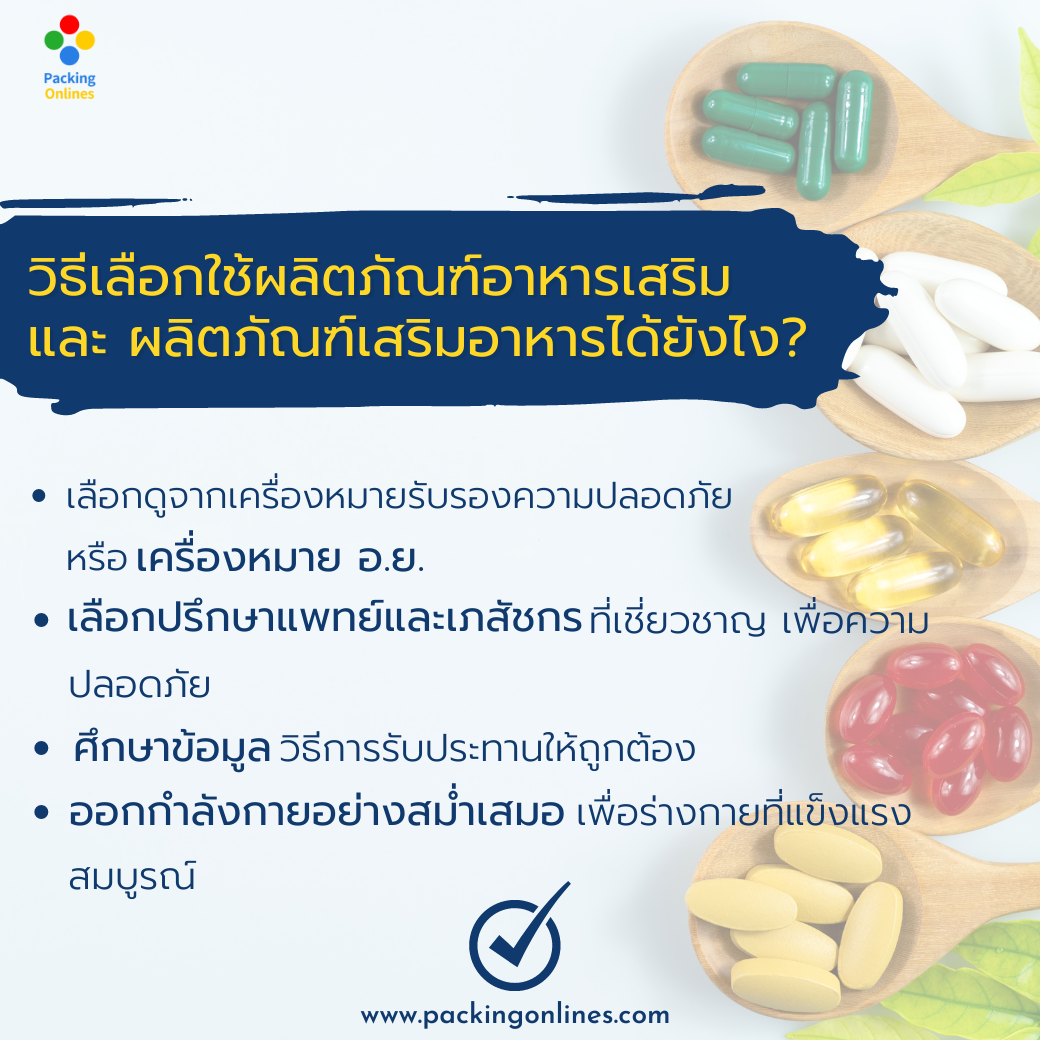 Packing Onlines

วิธีเลือกใช้ผลิตภัณฑ์อาหารเสริม และ ผลิตภัณฑ์เสริมอาหารได้ยังไง?

• เลือกดูจากเครื่องหมายรับรองความปลอดภัย หรือ เครื่องหมาย อ.ย.
• เลือกปรึกษาแพทย์และเภสัชกร ที่เชี่ยวชาญ เพื่อความปลอดภัย
• ศึกษาข้อมูล วิธีการรับประทานให้ถูกต้อง
• ออกกำลังกายอย่างสม่ำเสมอ เพื่อร่างกายที่แข็งแรงสมบูรณ์

www.packingonlines.com